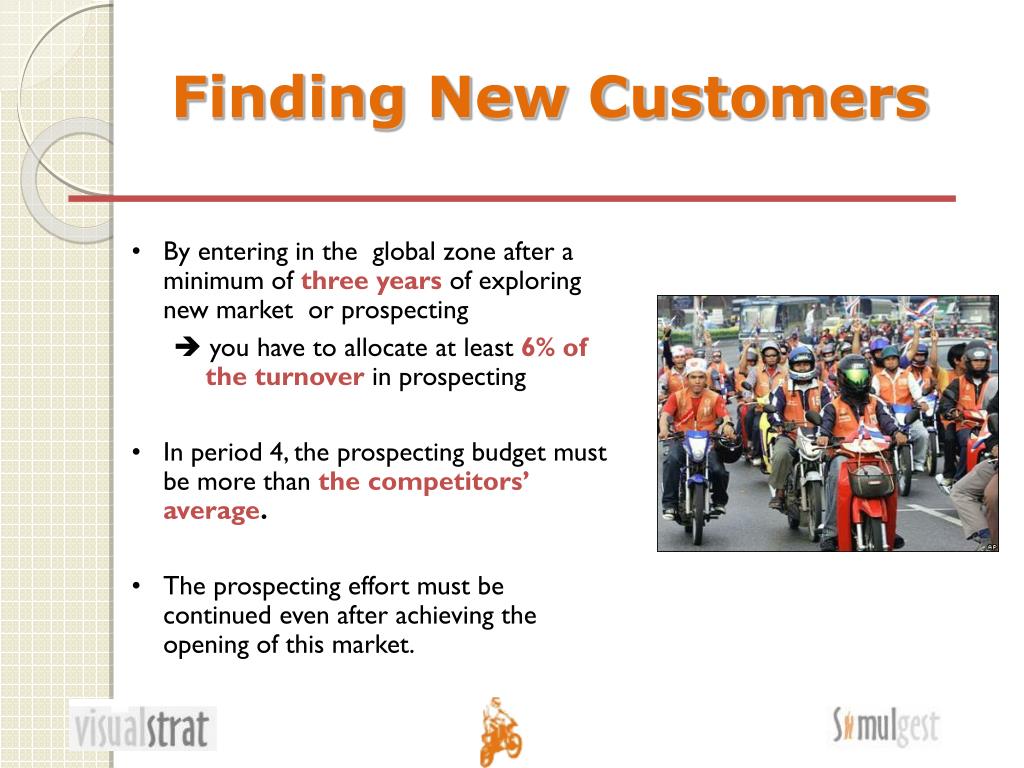 Finding New Customers

• By entering in the global zone after a minimum of three years of exploring new market or prospecting

➔ you have to allocate at least 6% of the turnover in prospecting

• In period 4, the prospecting budget must be more than the competitors' average.

• The prospecting effort must be continued even after achieving the opening of this market.

AP

visualstrat

Simulgest